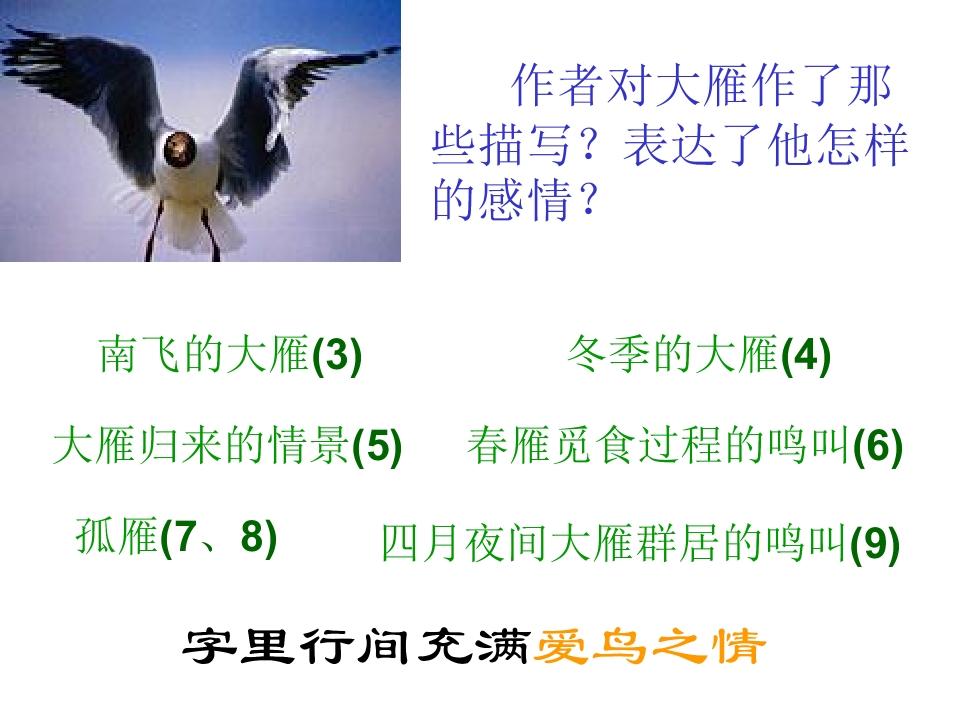 作者对大雁作了那些描写？表达了他怎样的感情？

南飞的大雁(3)

冬季的大雁(4)

大雁归来的情景(5)

春雁觅食过程的鸣叫(6)

孤雁(7、8)

四月夜间大雁群居的鸣叫(9)

字里行间充满爱鸟之情